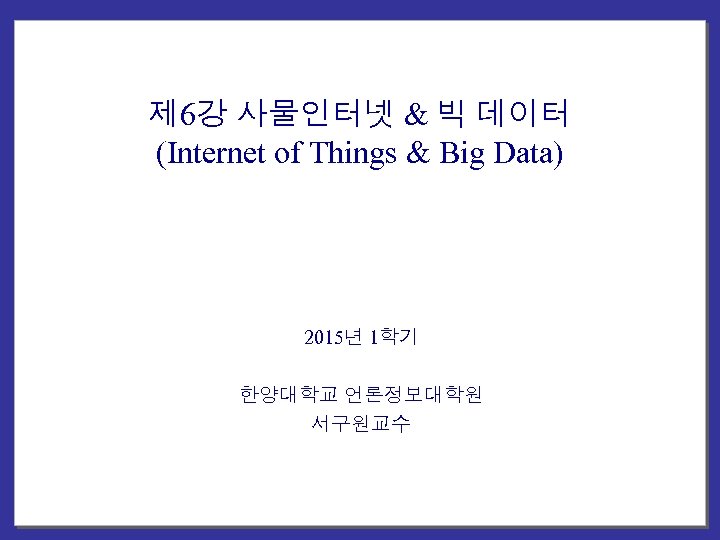 제6강 사물인터넷 & 빅 데이터
(Internet of Things & Big Data)

2015년 1학기

한양대학교 언론정보대학원
서구원교수